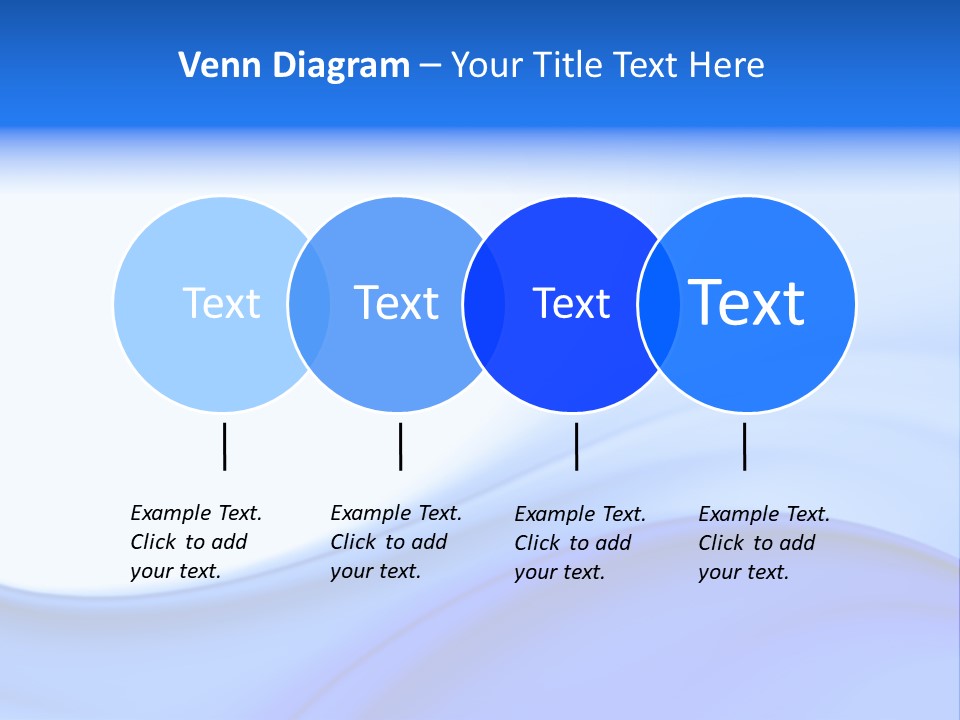 Venn Diagram – Your Title Text Here

Text

Text

Text

Text

Example Text. Click to add your text.

Example Text. Click to add your text.

Example Text. Click to add your text.

Example Text. Click to add your text.